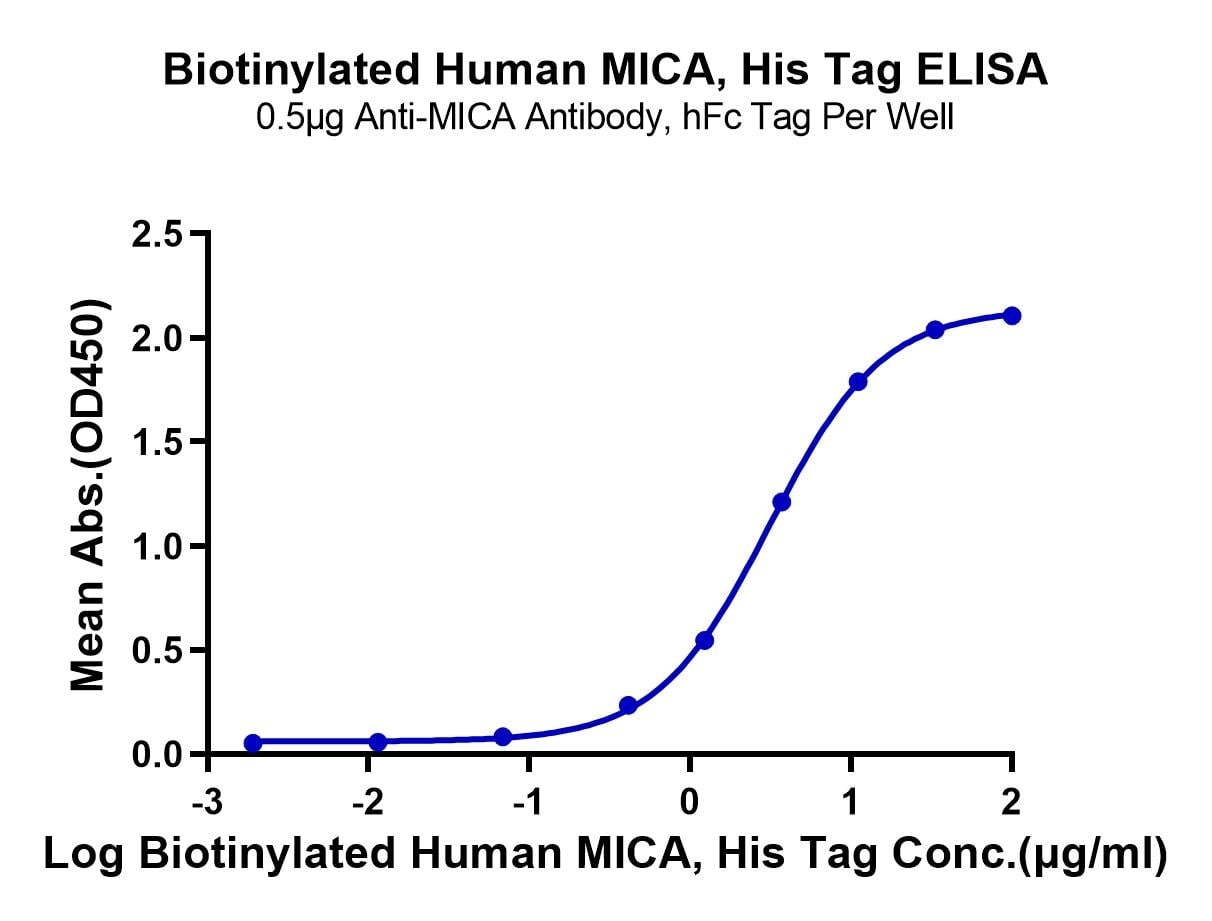 Biotinylated Human MICA, His Tag ELISA
0.5μg Anti-MICA Antibody, hFc Tag Per Well

Mean Abs.(OD450)

2.5
2.0
1.5
1.0
0.5
0.0

-3
-2
-1
0
1
2

Log Biotinylated Human MICA, His Tag Conc.(μg/ml)